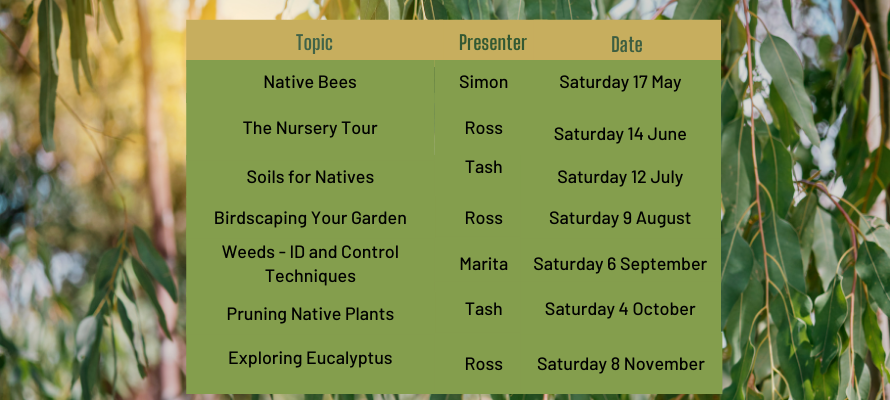 | Topic | Presenter | Date |
|---|---|---|
| Native Bees | Simon | Saturday 17 May |
| The Nursery Tour | Ross | Saturday 14 June |
| Soils for Natives | Tash | Saturday 12 July |
| Birdscaping Your Garden | Ross | Saturday 9 August |
| Weeds - ID and Control Techniques | Marita | Saturday 6 September |
| Pruning Native Plants | Tash | Saturday 4 October |
| Exploring Eucalyptus | Ross | Saturday 8 November |